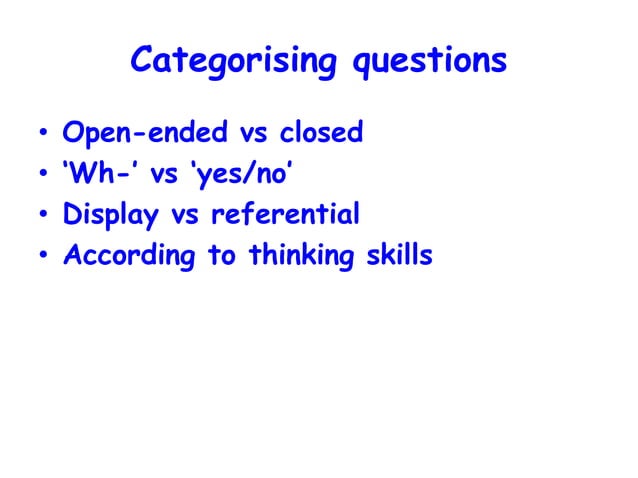 Categorising questions

• Open-ended vs closed
• ‘Wh-’ vs ‘yes/no’
• Display vs referential
• According to thinking skills